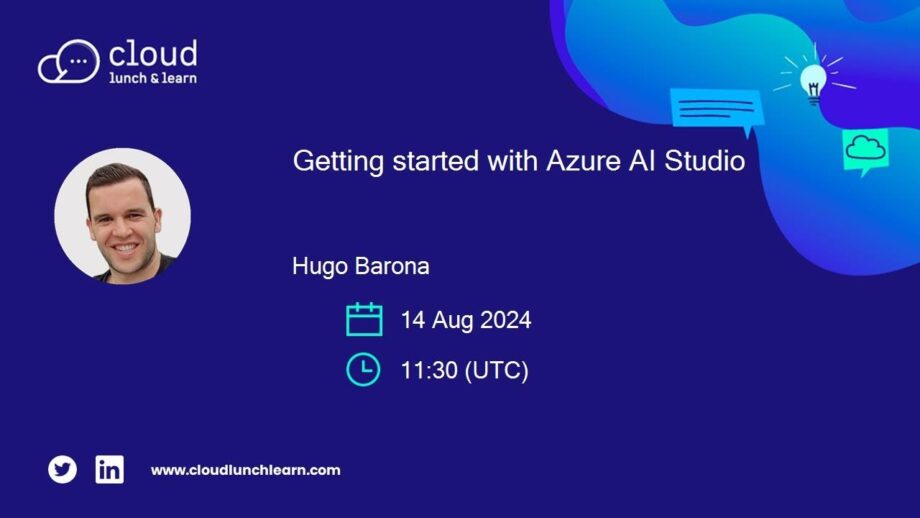 cloud
lunch & learn

Getting started with Azure AI Studio

Hugo Barona

14 Aug 2024

11:30 (UTC)

www.cloudlunchlearn.com